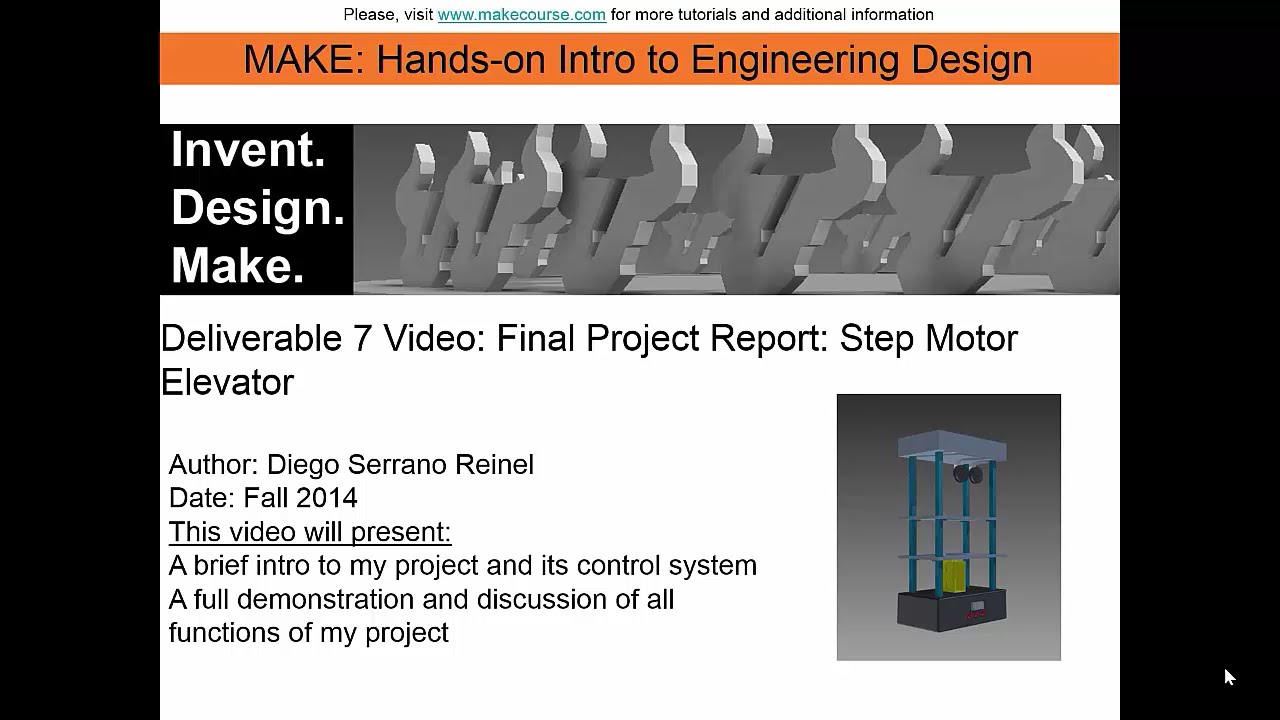 Please, visit www.makecourse.com for more tutorials and additional information

MAKE: Hands-on Intro to Engineering Design

Invent.
Design.
Make.

Deliverable 7 Video: Final Project Report: Step Motor Elevator

Author: Diego Serrano Reinel
Date: Fall 2014
This video will present:
A brief intro to my project and its control system
A full demonstration and discussion of all functions of my project